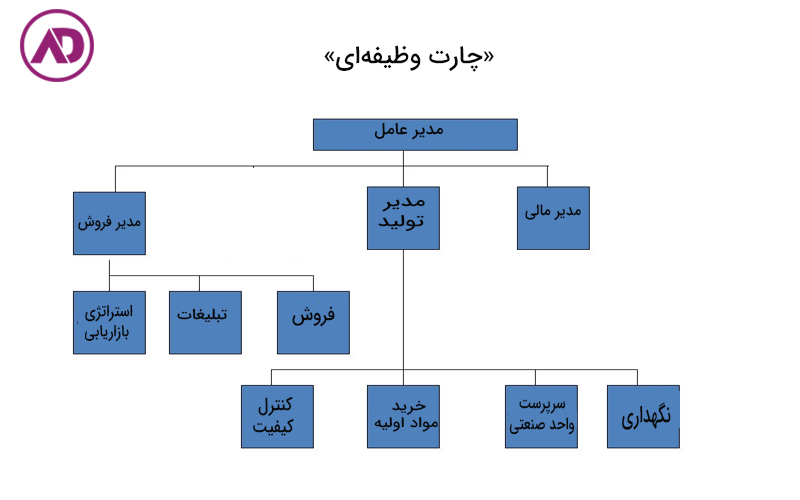 AD

«چارت وظیفه‌ای»

مدیر عامل

مدیر مالی

مدیر تولید

مدیر فروش

فروش

تبلیغات

استراتژی بازاریابی

نگهداری

سرپرست واحد صنعتی

خرید مواد اولیه

کنترل کیفیت